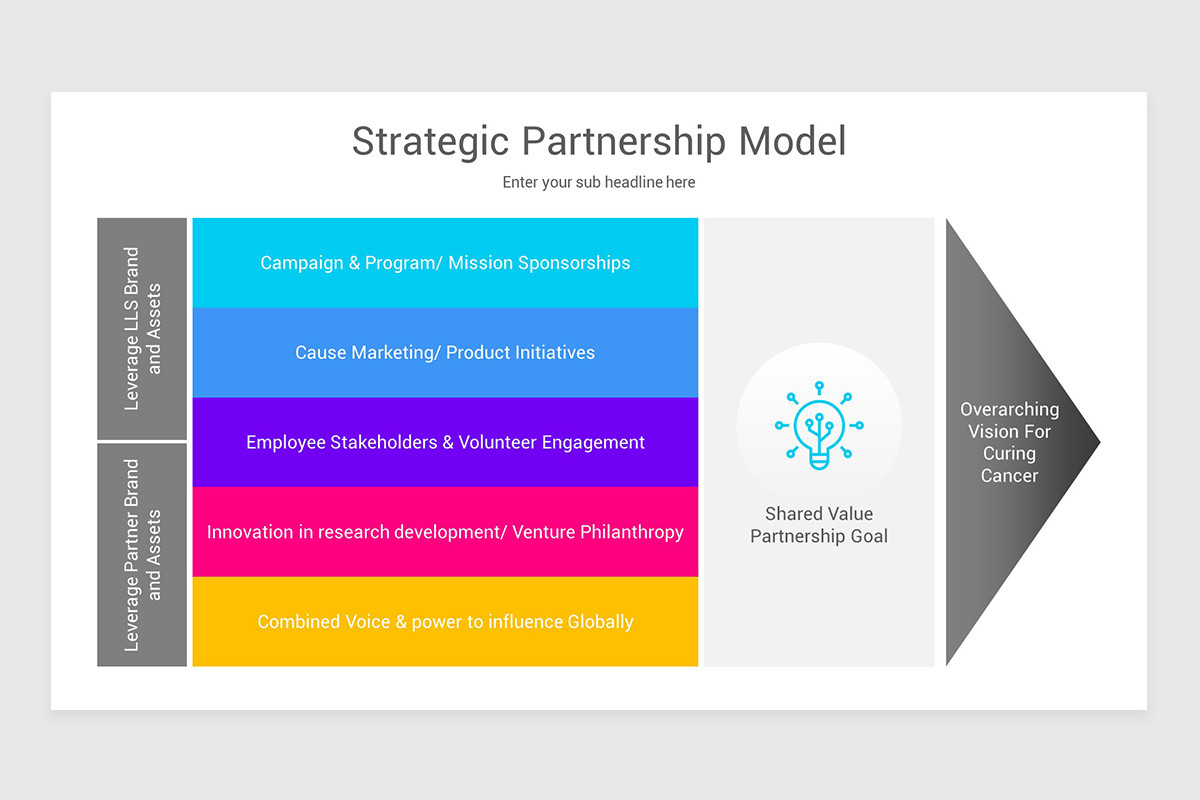 Strategic Partnership Model

Enter your sub headline here

Leverage LLS Brand and Assets

Leverage Partner Brand and Assets

Campaign & Program/ Mission Sponsorships

Cause Marketing/ Product Initiatives

Employee Stakeholders & Volunteer Engagement

Innovation in research development/ Venture Philanthropy

Combined Voice & power to influence Globally

Shared Value Partnership Goal

Overarching Vision For Curing Cancer